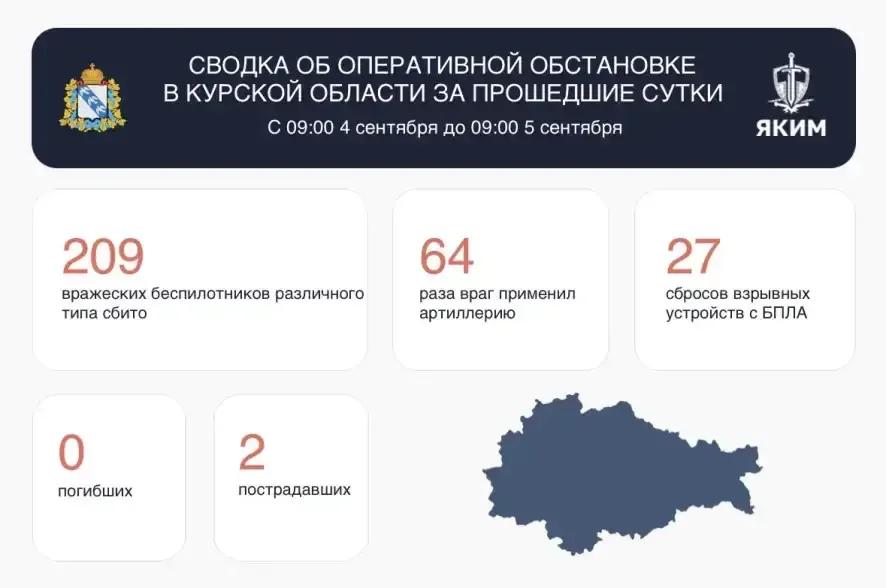 СВОДКА ОБ ОПЕРАТИВНОЙ ОБСТАНОВКЕ В КУРСКОЙ ОБЛАСТИ ЗА ПРОШЕДШИЕ СУТКИ

С 09:00 4 сентября до 09:00 5 сентября

ЯКИМ

209
вражеских беспилотников различного типа сбито

64
раза враг применил артиллерию

27
сбросов взрывных устройств с БПЛА

0
погибших

2
пострадавших